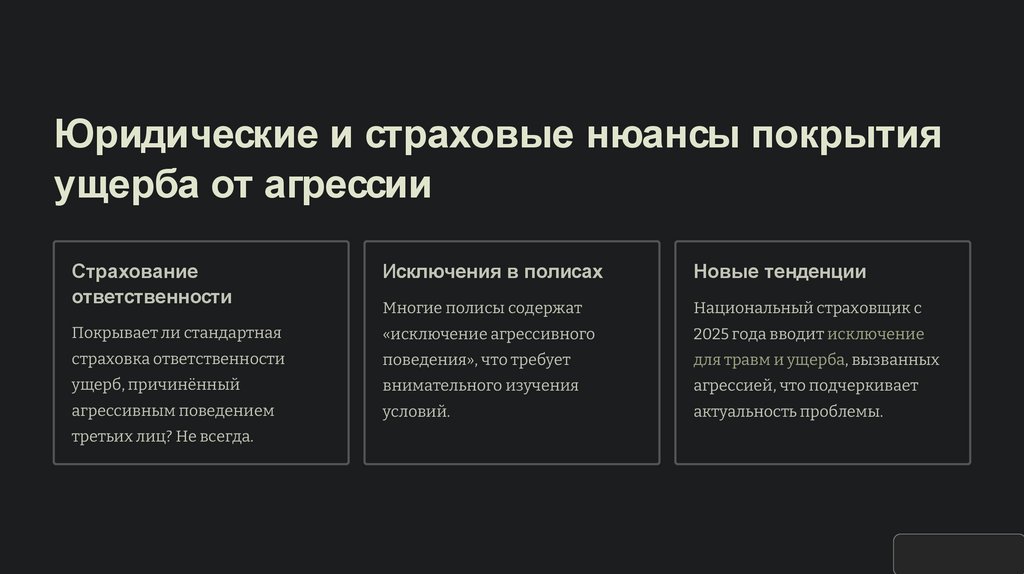 Юридические и страховые нюансы покрытия ущерба от агрессии

Страхование ответственности

Покрывает ли стандартная страховка ответственности ущерб, причинённый агрессивным поведением третьих лиц? Не всегда.

Исключения в полисах

Многие полисы содержат «исключение агрессивного поведения», что требует внимательного изучения условий.

Новые тенденции

Национальный страховщик с 2025 года вводит исключение для травм и ущерба, вызванных агрессией, что подчеркивает актуальность проблемы.